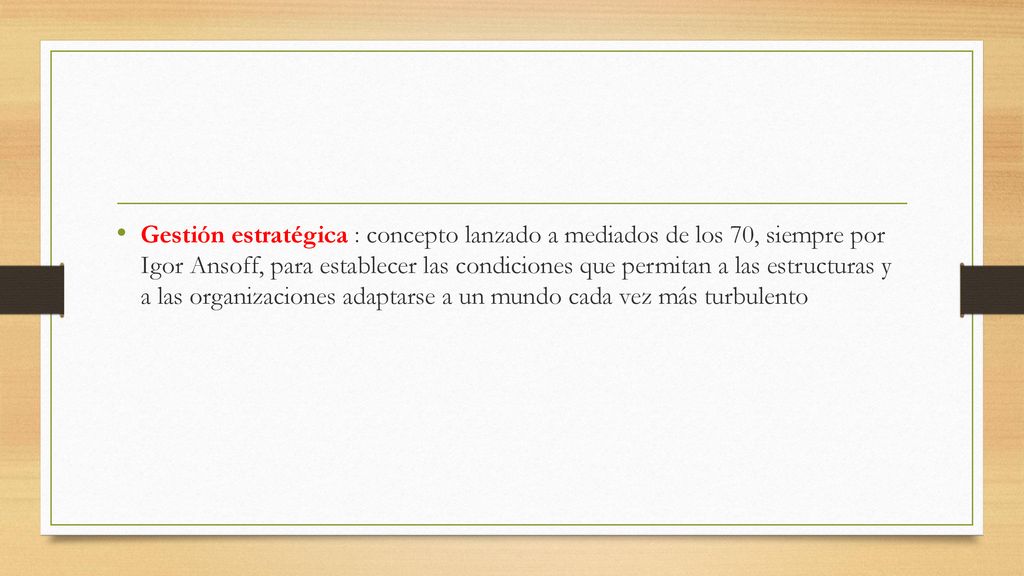 • Gestión estratégica : concepto lanzado a mediados de los 70, siempre por Igor Ansoff, para establecer las condiciones que permitan a las estructuras y a las organizaciones adaptarse a un mundo cada vez más turbulento